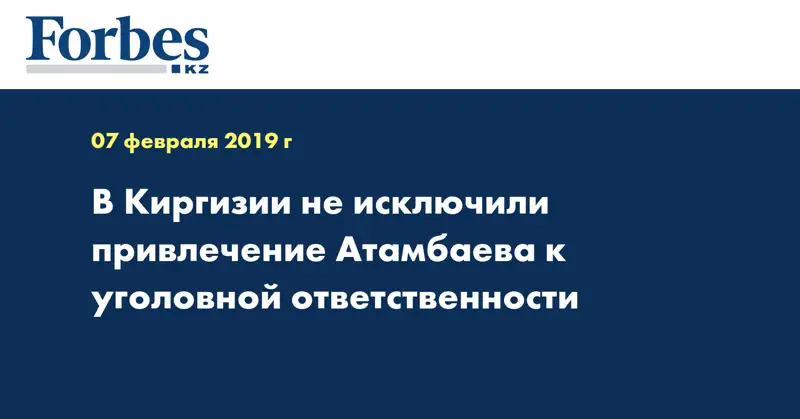 Forbes
KZ

07 февраля 2019 г

В Киргизии не исключили привлечение Атамбаева к уголовной ответственности